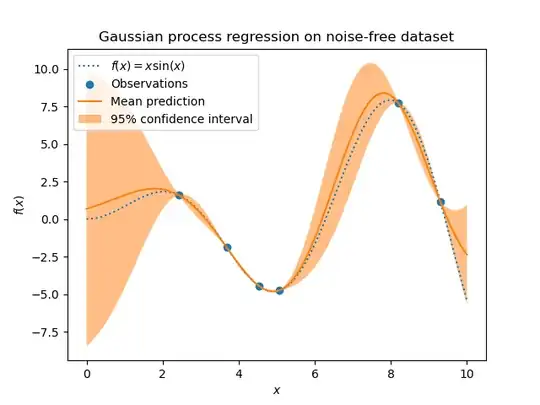 Gaussian process regression on noise-free dataset

$f(x) = x\sin(x)$
Observations
Mean prediction
95% confidence interval

10.0
7.5
5.0
2.5
0.0
−2.5
−5.0
−7.5

$f(x)$

0
2
4
6
8
10

$x$